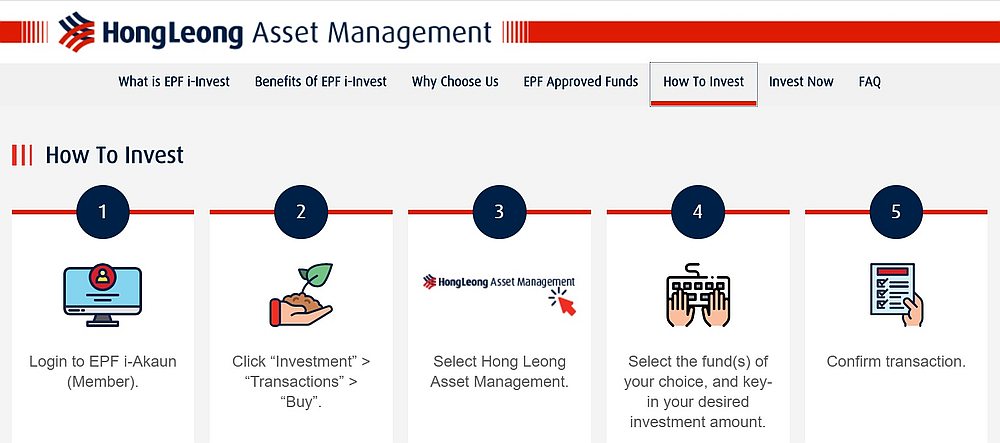 HongLeong Asset Management

What is EPF i-Invest Benefits Of EPF i-Invest Why Choose Us EPF Approved Funds How To Invest Invest Now FAQ

How To Invest

1

Login to EPF i-Akaun (Member).

2

Click “Investment” > “Transactions” > “Buy”.

3

HongLeong Asset Management

Select Hong Leong Asset Management.

4

Select the fund(s) of your choice, and key-in your desired investment amount.

5

Confirm transaction.